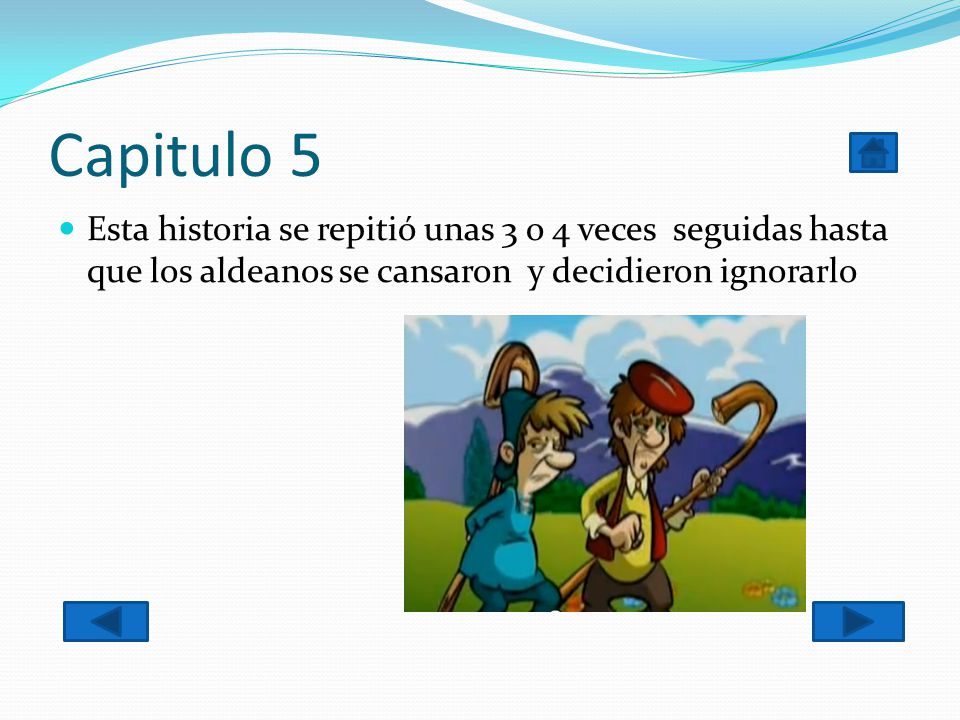 Capitulo 5

Esta historia se repitió unas 3 o 4 veces seguidas hasta que los aldeanos se cansaron y decidieron ignorarlo